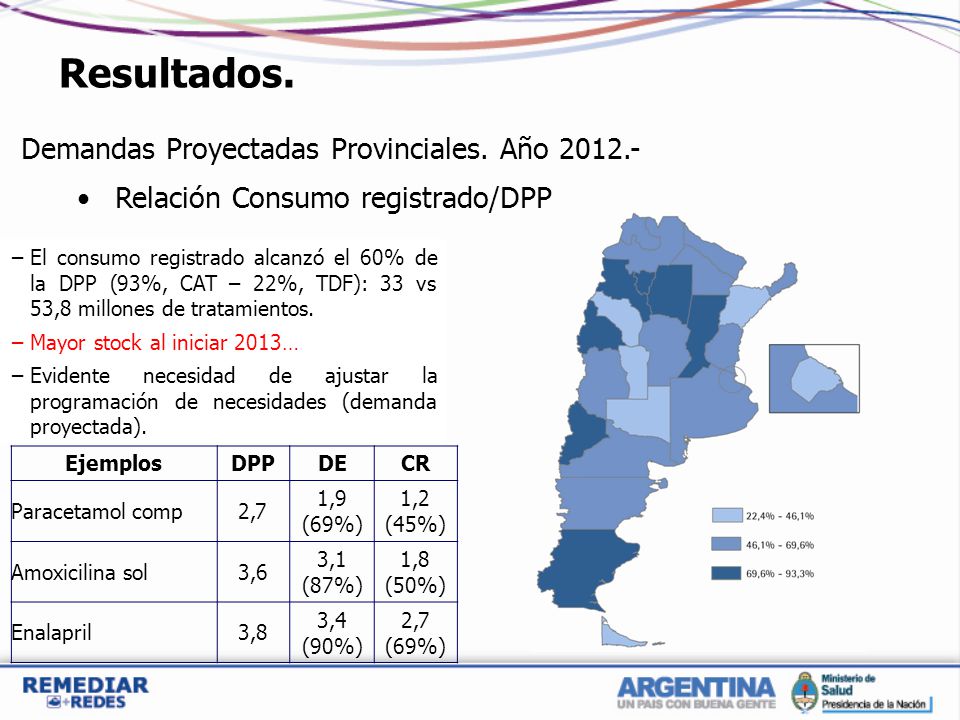 Resultados.

Demandas Proyectadas Provinciales. Año 2012.-

• Relación Consumo registrado/DPP

– El consumo registrado alcanzó el 60% de la DPP (93%, CAT – 22%, TDF): 33 vs 53,8 millones de tratamientos.

– Mayor stock al iniciar 2013…

– Evidente necesidad de ajustar la programación de necesidades (demanda proyectada).

| Ejemplos | DPP | DE | CR |
|---|---|---|---|
| Paracetamol comp | 2,7 | 1,9 (69%) | 1,2 (45%) |
| Amoxicilina sol | 3,6 | 3,1 (87%) | 1,8 (50%) |
| Enalapril | 3,8 | 3,4 (90%) | 2,7 (69%) |

22,4% - 46,1%
46,1% - 69,6%
69,6% - 93,3%

REMEDIAR +REDES

ARGENTINA UN PAIS CON BUENA GENTE

Ministerio de Salud Presidencia de la Nación